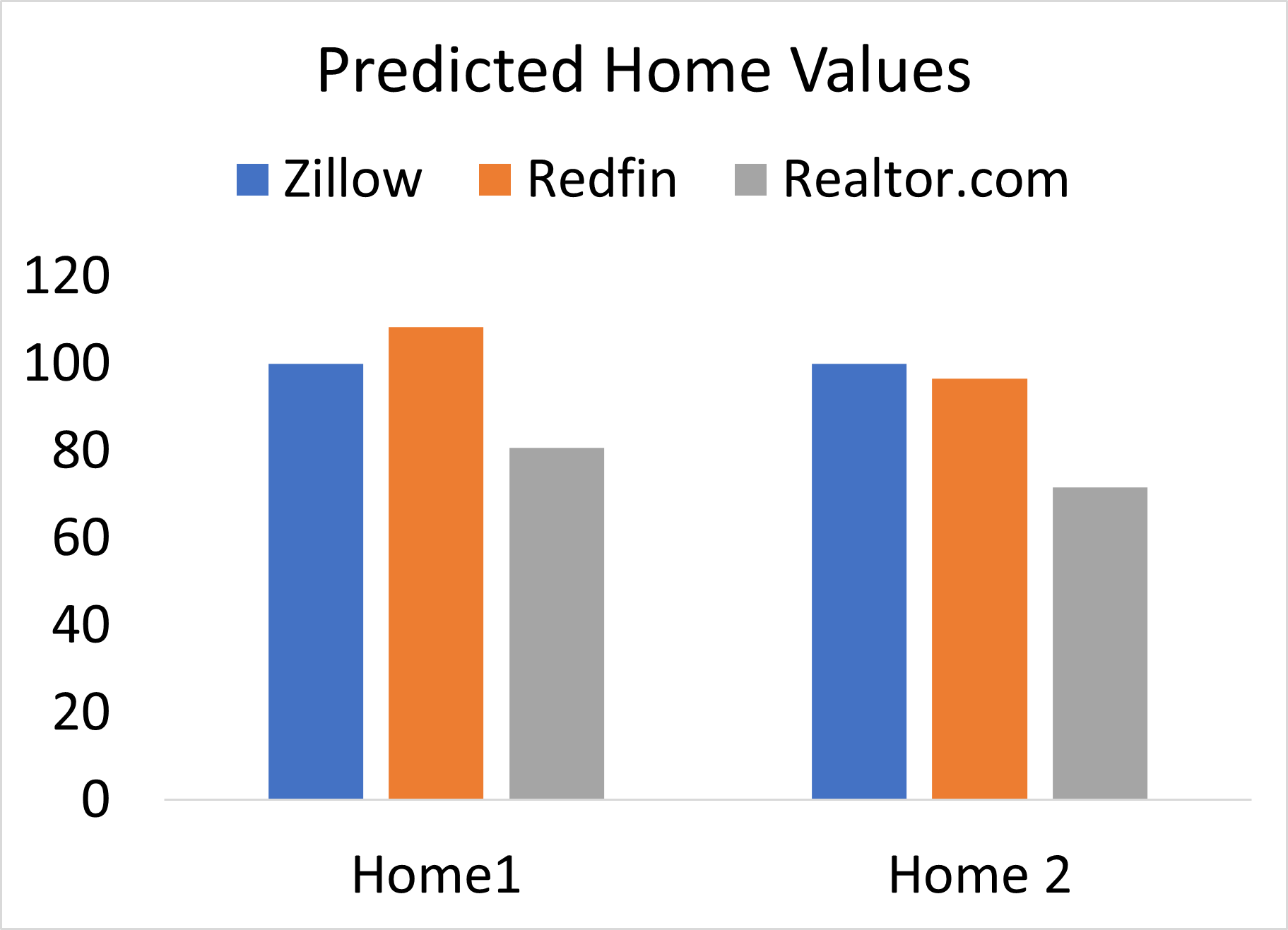 Predicted Home Values

Zillow Redfin Realtor.com

120
100
80
60
40
20
0

Home1 Home 2